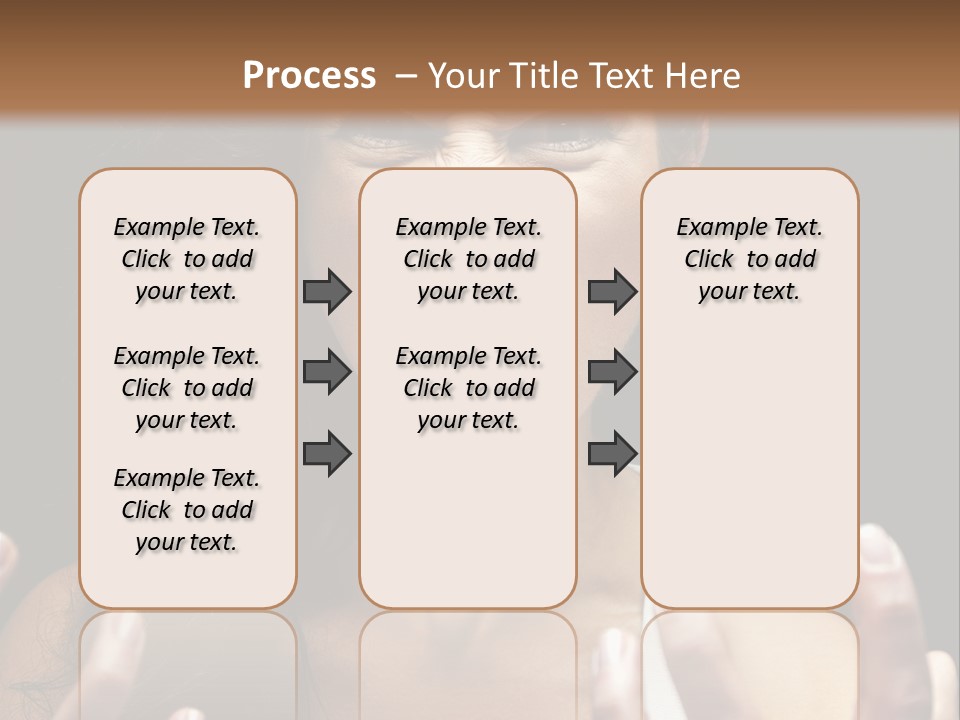 Process – Your Title Text Here

Example Text. Click to add your text.

Example Text. Click to add your text.

Example Text. Click to add your text.

Example Text. Click to add your text.

Example Text. Click to add your text.

Example Text. Click to add your text.